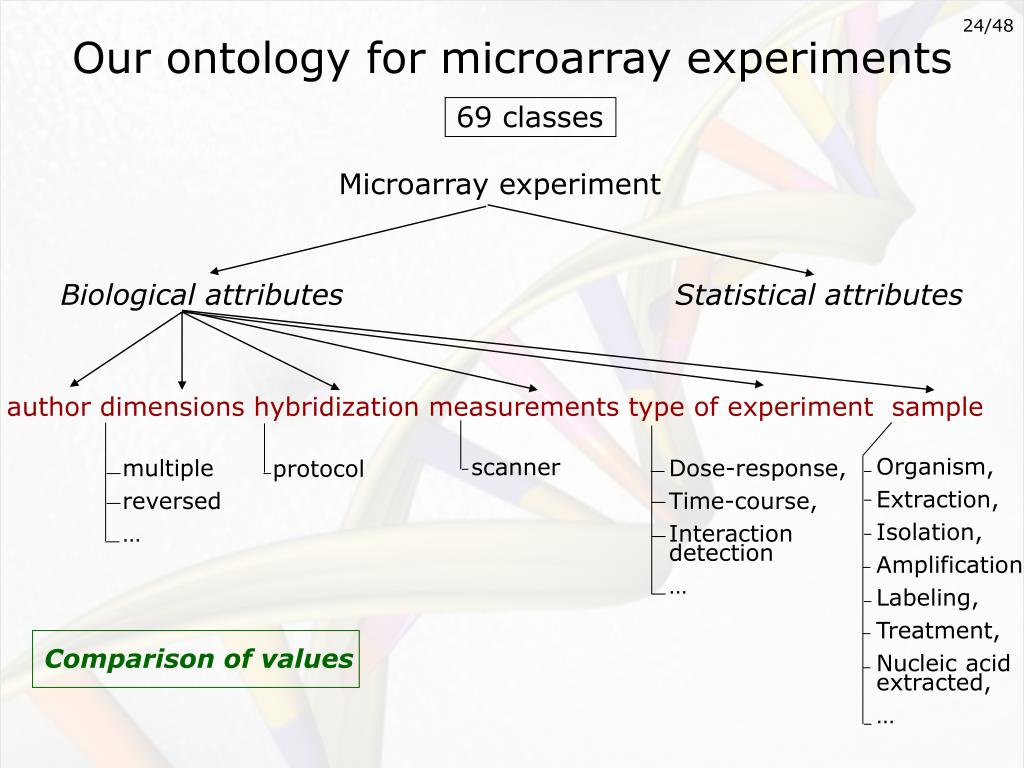 24/48

Our ontology for microarray experiments

69 classes

Microarray experiment

Biological attributes

Statistical attributes

author dimensions hybridization measurements type of experiment sample

multiple
reversed
…

protocol

scanner

Dose-response,
Time-course,
Interaction detection
…

Organism,
Extraction,
Isolation,
Amplification
Labeling,
Treatment,
Nucleic acid extracted,
…

Comparison of values